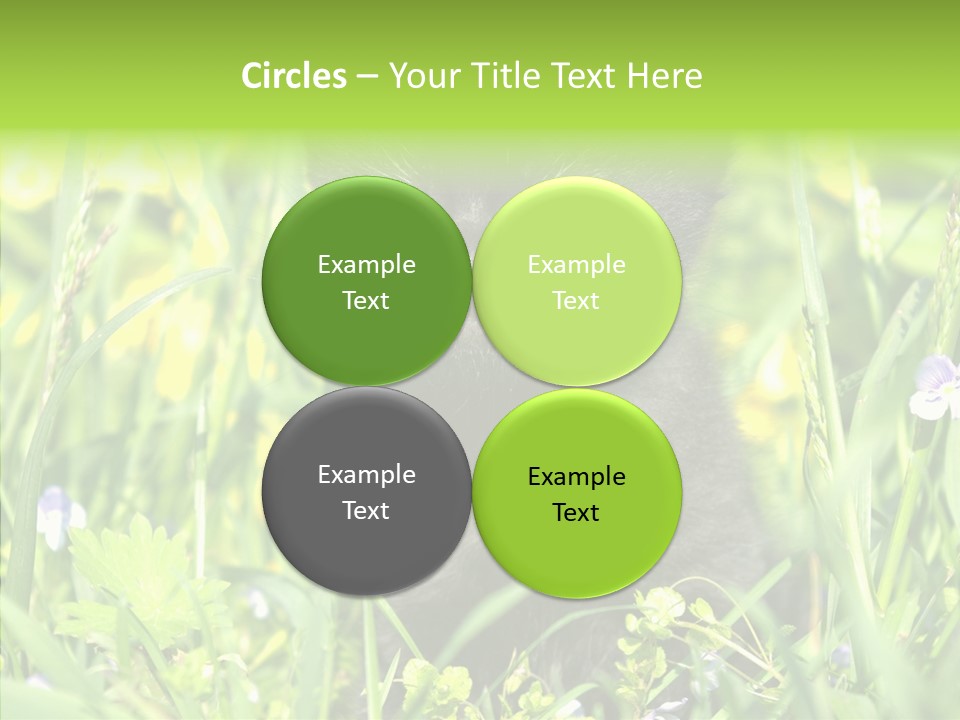 Circles – Your Title Text Here

Example Text

Example Text

Example Text

Example Text